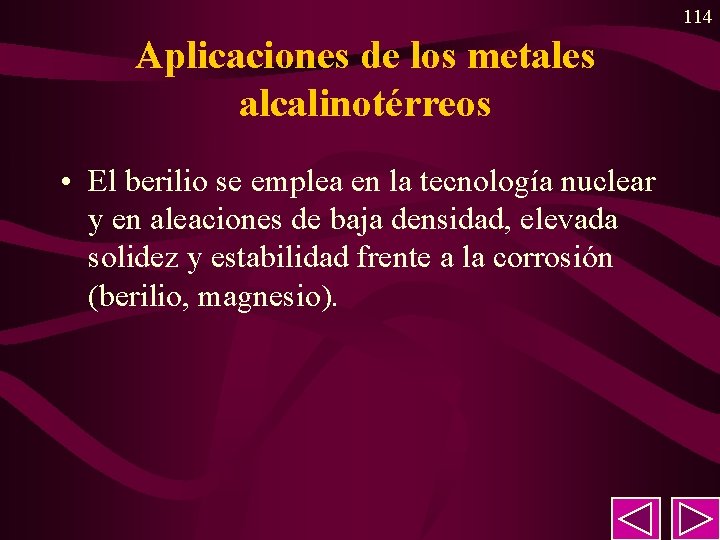 114

Aplicaciones de los metales alcalinotérreos

• El berilio se emplea en la tecnología nuclear y en aleaciones de baja densidad, elevada solidez y estabilidad frente a la corrosión (berilio, magnesio).